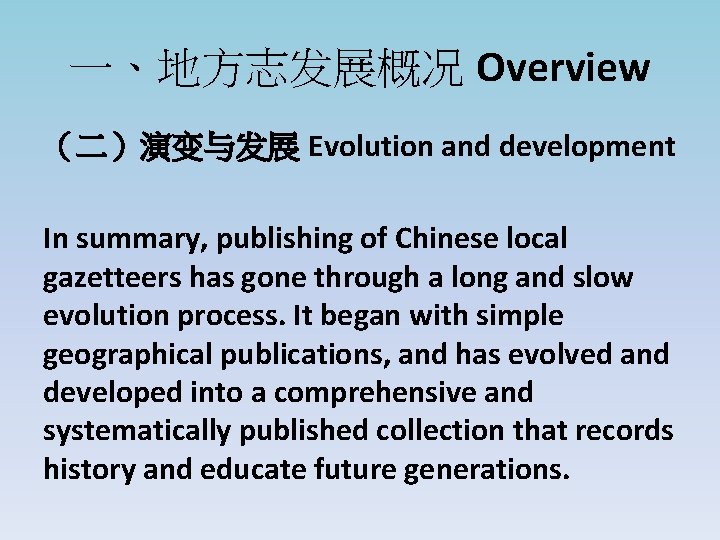 一、地方志发展概况 Overview

（二）演变与发展 Evolution and development

In summary, publishing of Chinese local gazetteers has gone through a long and slow evolution process. It began with simple geographical publications, and has evolved and developed into a comprehensive and systematically published collection that records history and educate future generations.